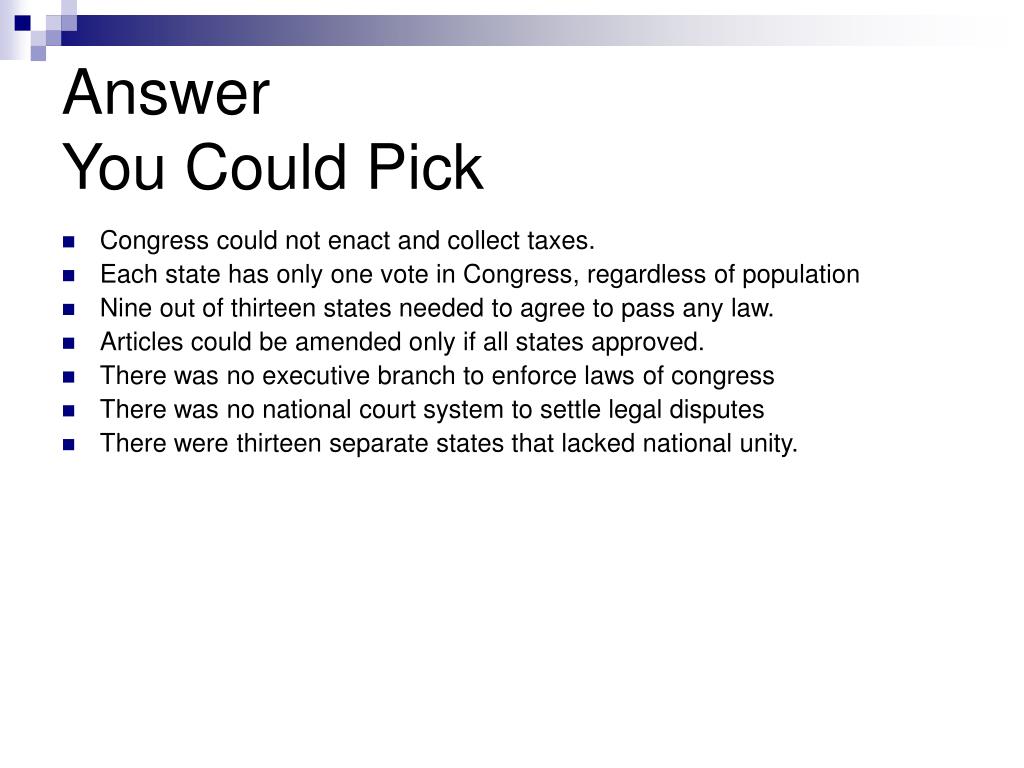 Answer
You Could Pick

- Congress could not enact and collect taxes.
- Each state has only one vote in Congress, regardless of population
- Nine out of thirteen states needed to agree to pass any law.
- Articles could be amended only if all states approved.
- There was no executive branch to enforce laws of congress
- There was no national court system to settle legal disputes
- There were thirteen separate states that lacked national unity.